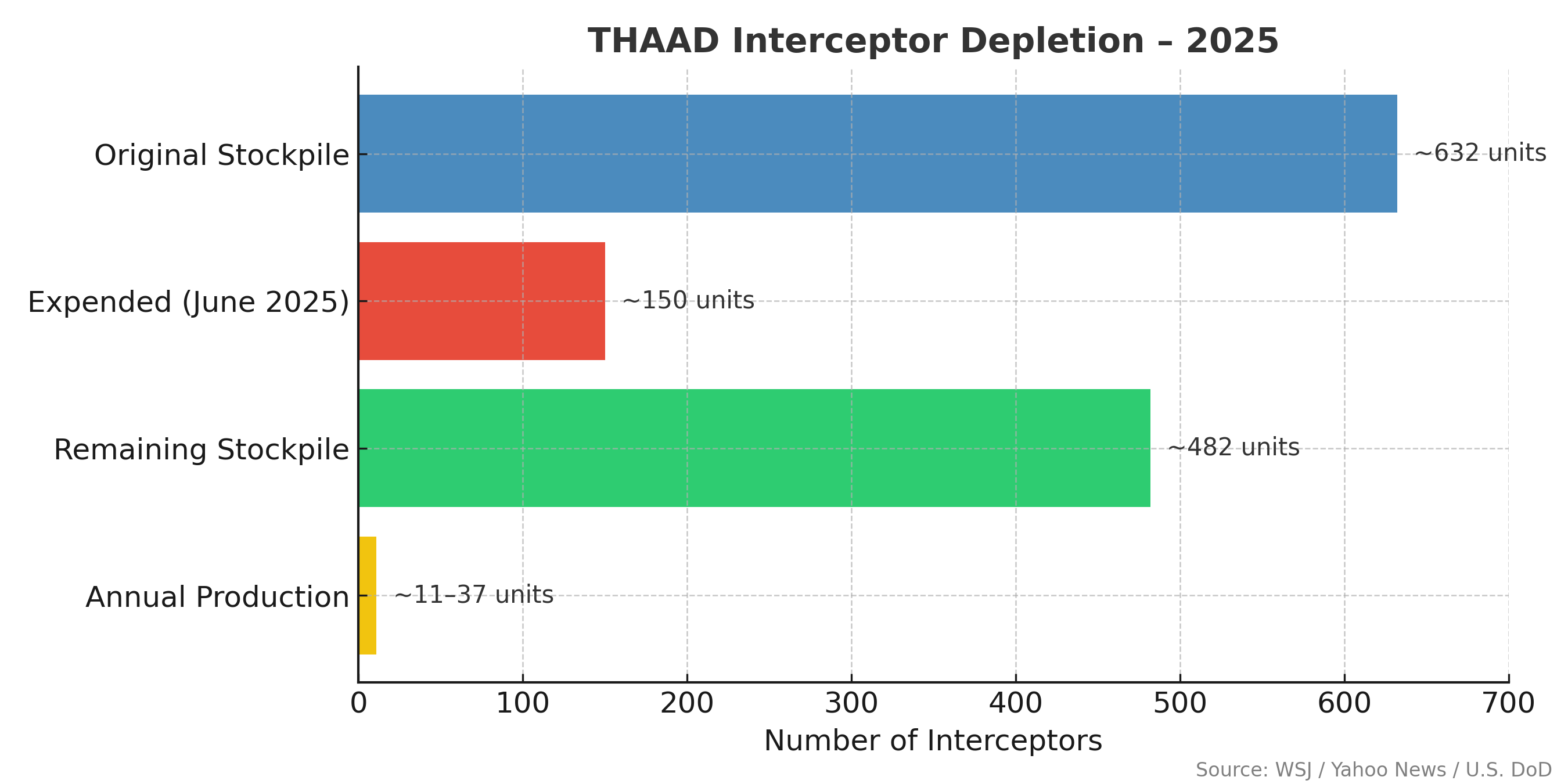 THAAD Interceptor Depletion – 2025

Original Stockpile
~632 units

Expended (June 2025)
~150 units

Remaining Stockpile
~482 units

Annual Production
~11–37 units

0
100
200
300
400
500
600
700

Number of Interceptors

Source: WSJ / Yahoo News / U.S. DoD